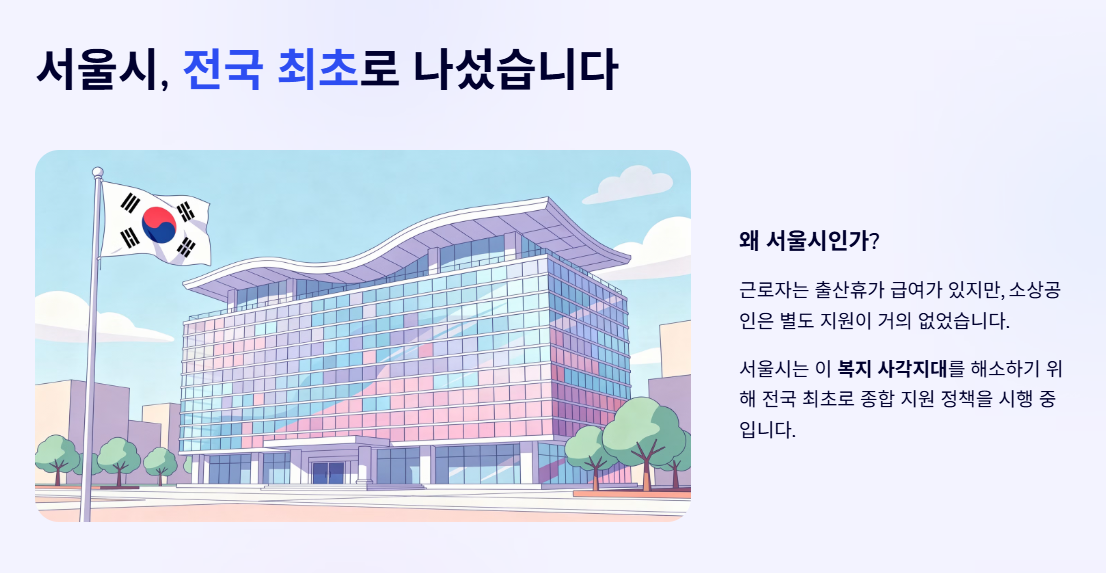 서울시, 전국 최초로 나섰습니다

왜 서울시인가?

근로자는 출산휴가 급여가 있지만, 소상공인은 별도 지원이 거의 없었습니다.

서울시는 이 복지 사각지대를 해소하기 위해 전국 최초로 종합 지원 정책을 시행 중입니다.